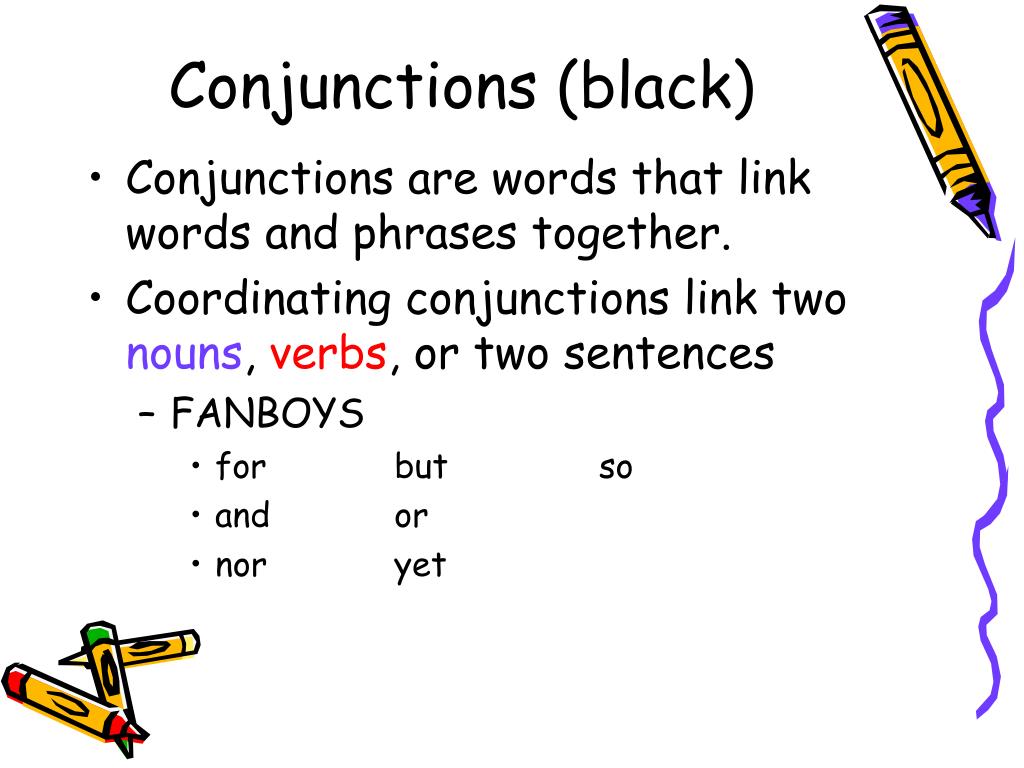 Conjunctions (black)

• Conjunctions are words that link words and phrases together.

• Coordinating conjunctions link two nouns, verbs, or two sentences

– FANBOYS

• for but so
• and or
• nor yet